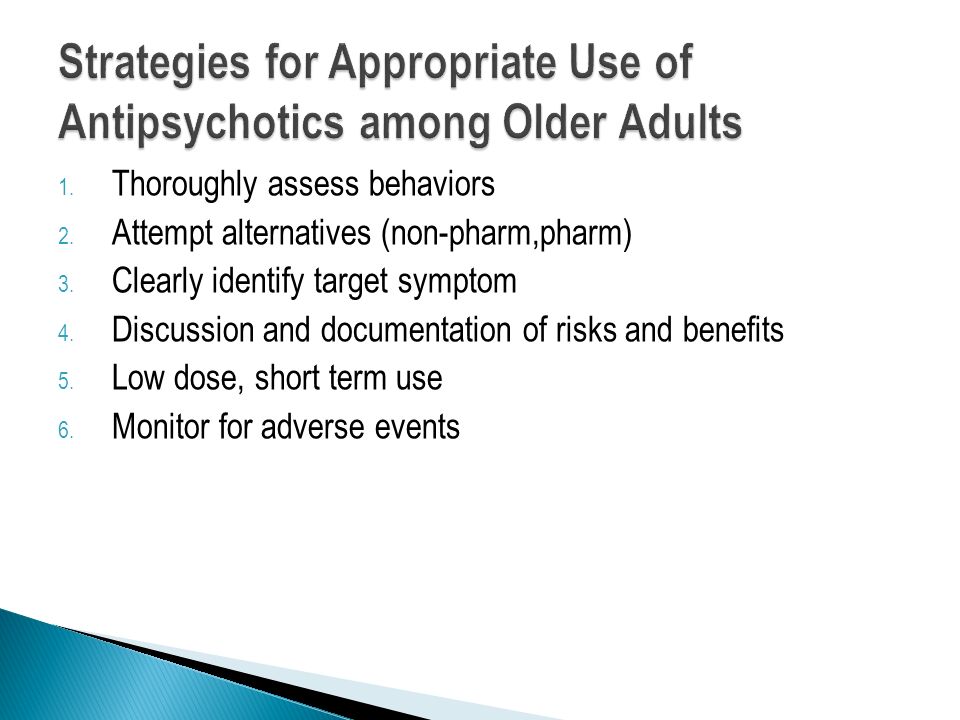 Strategies for Appropriate Use of Antipsychotics among Older Adults

1. Thoroughly assess behaviors
2. Attempt alternatives (non-pharm,pharm)
3. Clearly identify target symptom
4. Discussion and documentation of risks and benefits
5. Low dose, short term use
6. Monitor for adverse events